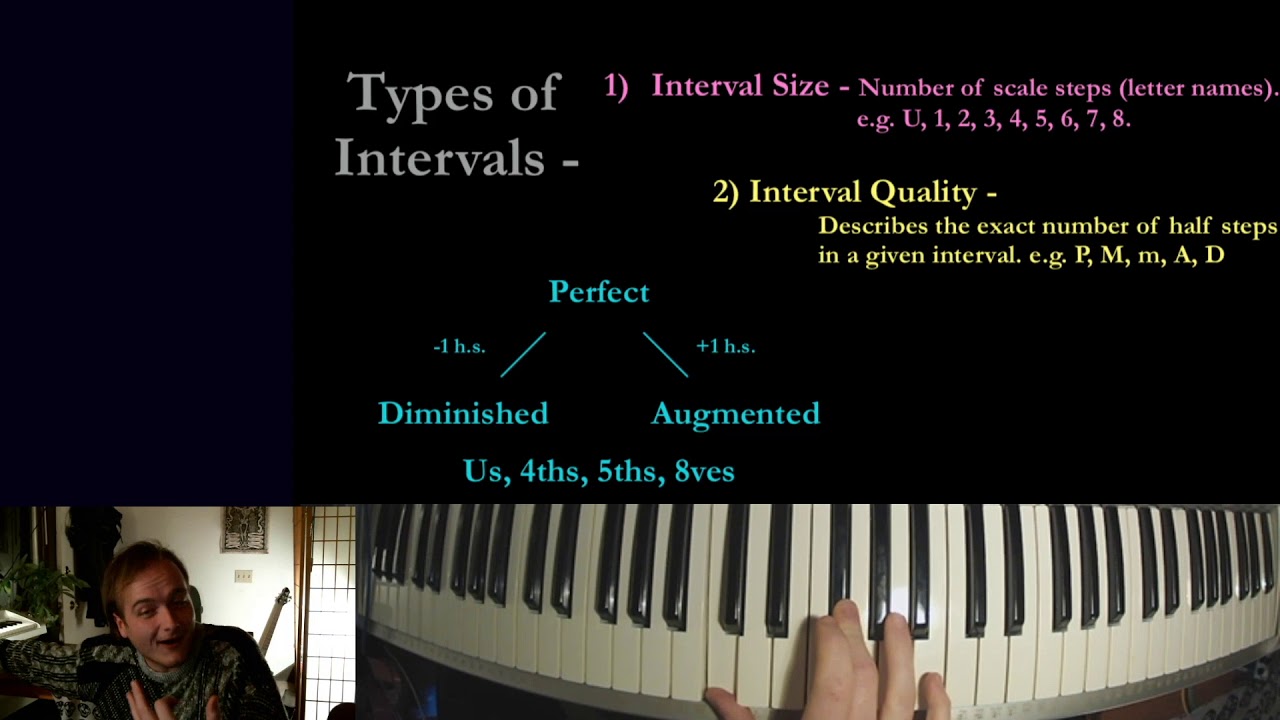 Types of Intervals -

1) Interval Size - Number of scale steps (letter names). e.g. U, 1, 2, 3, 4, 5, 6, 7, 8.

2) Interval Quality - Describes the exact number of half steps in a given interval. e.g. P, M, m, A, D

Perfect

-1 h.s.

+1 h.s.

Diminished

Augmented

Us, 4ths, 5ths, 8ves